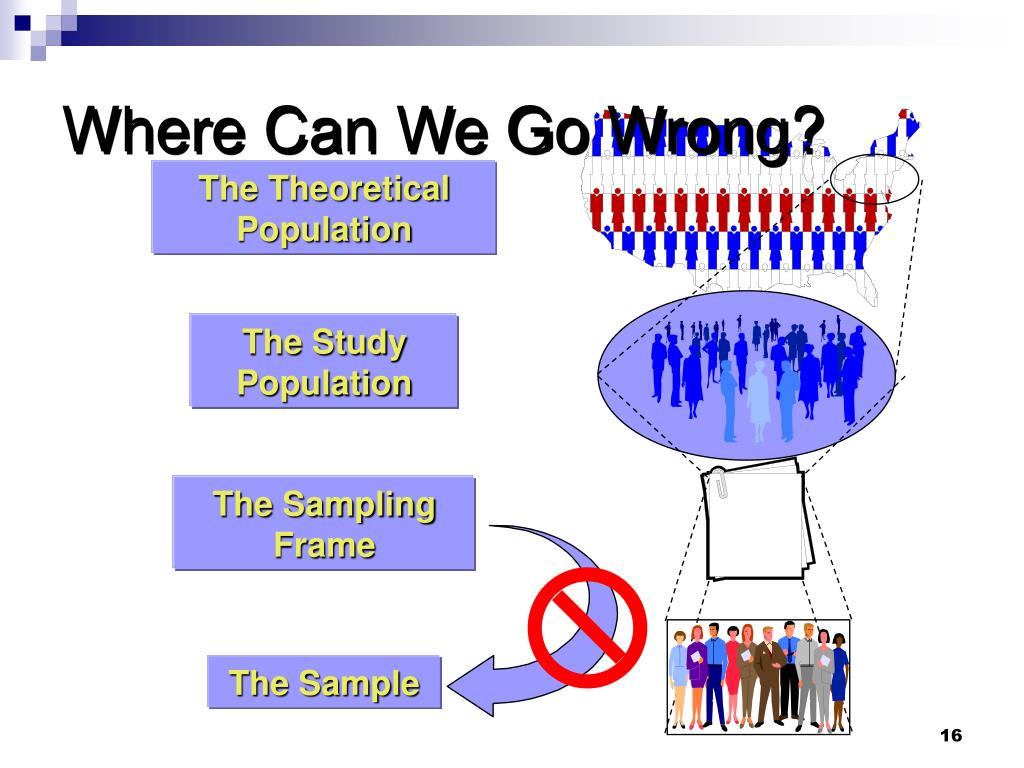 Where Can We Go Wrong?

The Theoretical Population

The Study Population

The Sampling Frame

The Sample

16